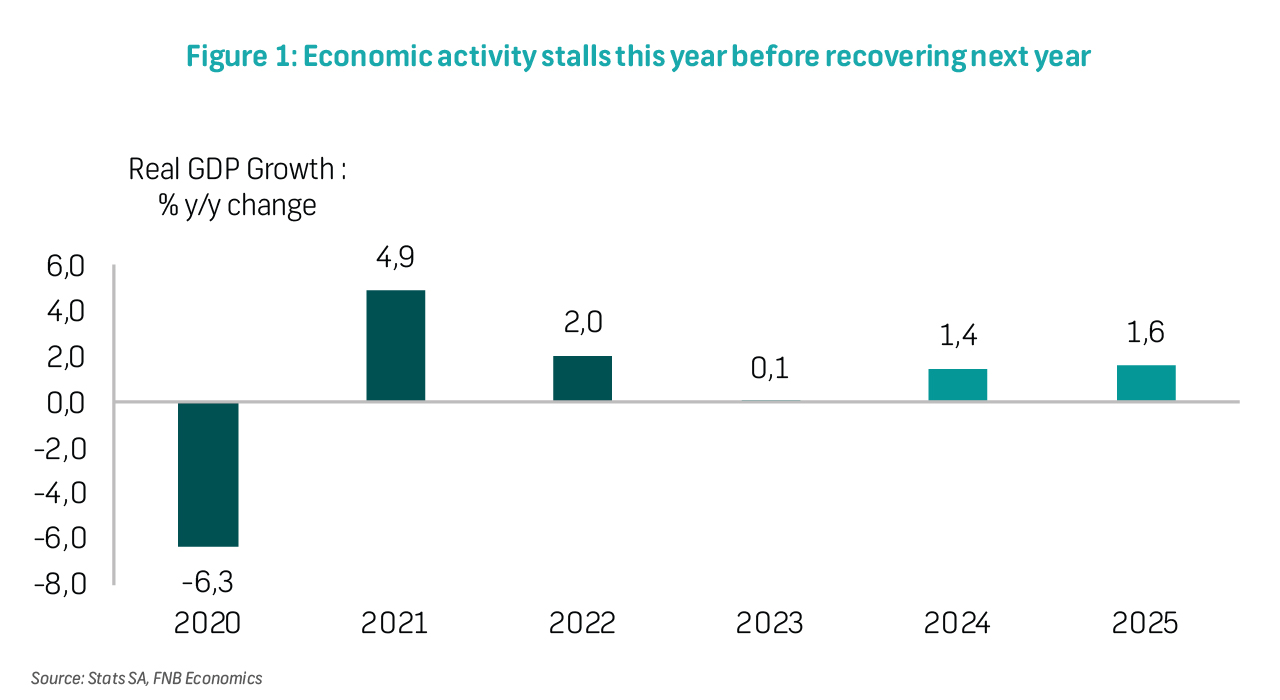 Figure 1: Economic activity stalls this year before recovering next year

Real GDP Growth :
% y/y change

6,0
4,0
2,0
0,0
-2,0
-4,0
-6,0
-8,0

-6,3
4,9
2,0
0,1
1,4
1,6

2020
2021
2022
2023
2024
2025

Source: Stats SA, FNB Economics